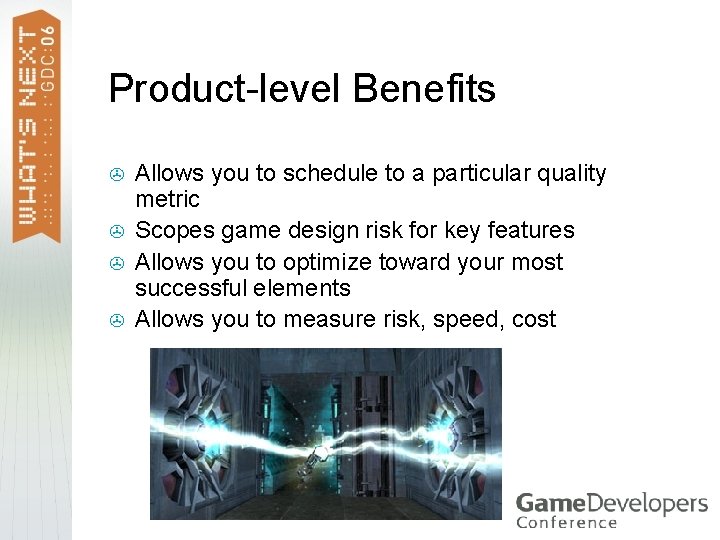 WHAT'S NEXT
GDC:06

Product-level Benefits

Allows you to schedule to a particular quality metric

Scopes game design risk for key features

Allows you to optimize toward your most successful elements

Allows you to measure risk, speed, cost

GameDevelopers
Conference